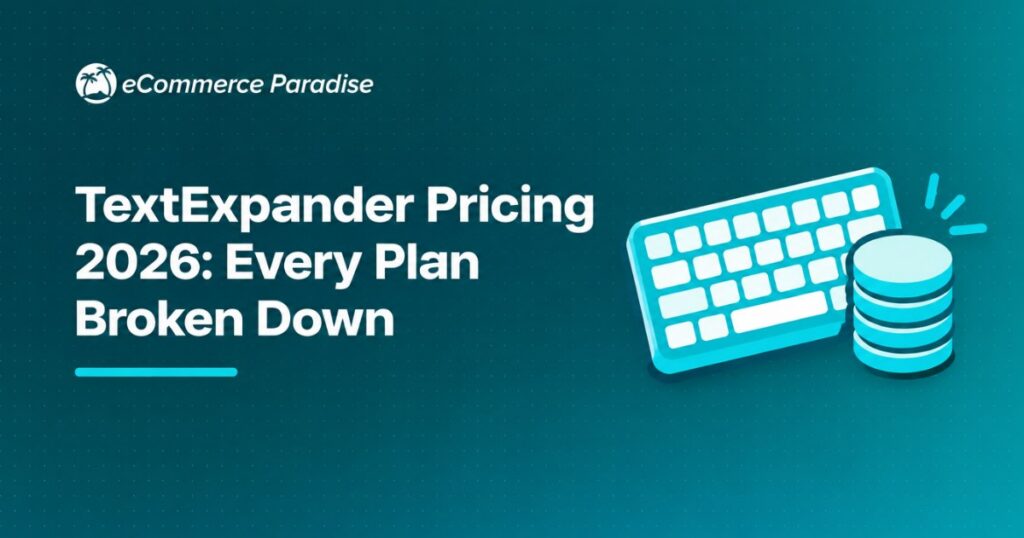 eCommerce Paradise

TextExpander Pricing 2026: Every Plan Broken Down